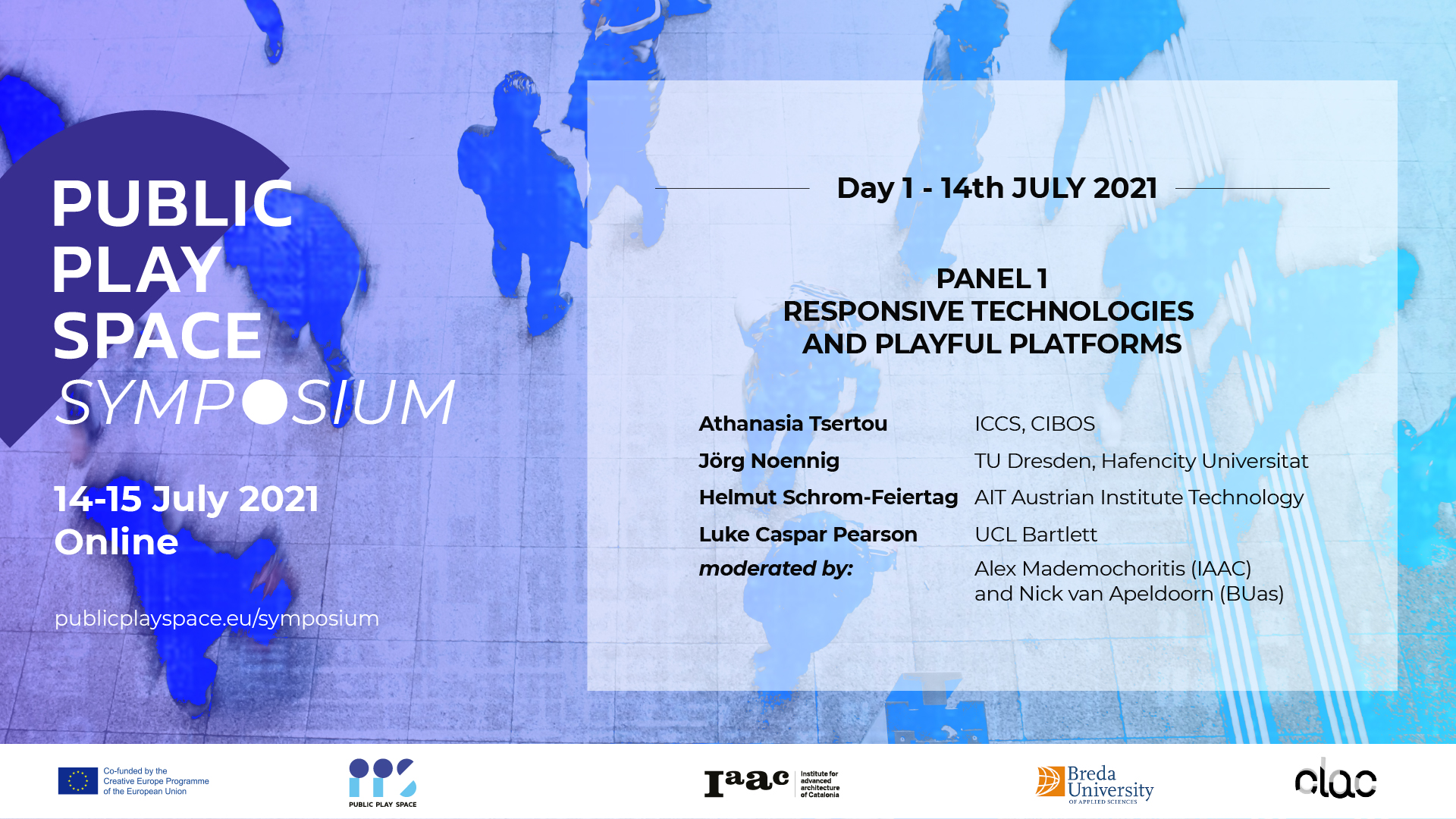 PUBLIC PLAY SPACE SYMPOSIUM

14-15 July 2021
Online

publicplayspace.eu/symposium

Day 1 - 14th JULY 2021

PANEL 1
RESPONSIVE TECHNOLOGIES AND PLAYFUL PLATFORMS

| | |
|---|---|
| Athanasia Tsertou | ICCS, CIBOS |
| Jörg Noennig | TU Dresden, Hafencity Universitat |
| Helmut Schrom-Feiertag | AIT Austrian Institute Technology |
| Luke Caspar Pearson | UCL Bartlett |
| moderated by: | Alex Mademochoritis (IAAC) and Nick van Apeldoorn (BUas) |

Co-funded by the Creative Europe Programme of the European Union

PUBLIC PLAY SPACE

Iaac Institute for advanced architecture of Catalonia

Breda University OF APPLIED SCIENCES

clac